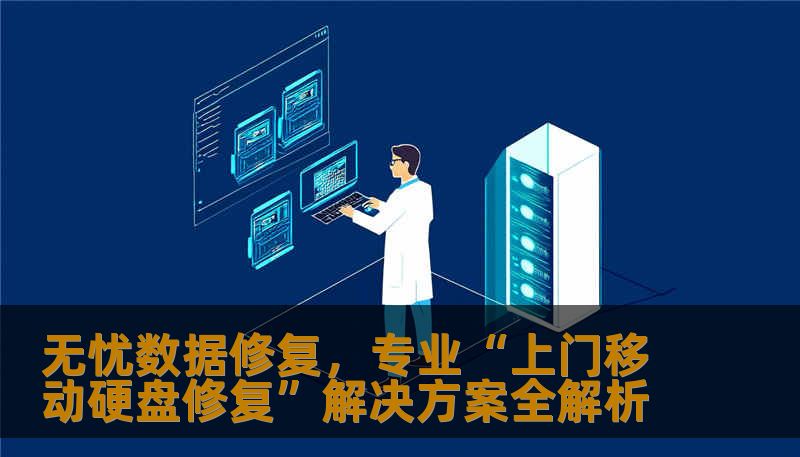 无忧数据修复，专业“上门移动硬盘修复”解决方案全解析